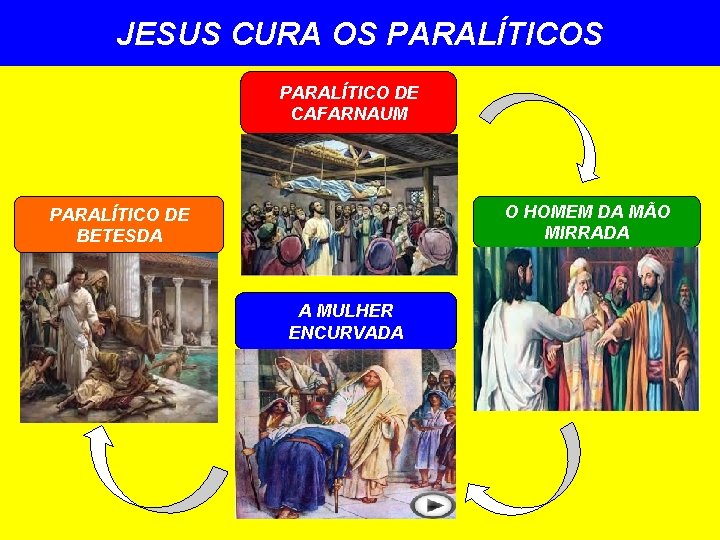 JESUS CURA OS PARALÍTICOS

PARALÍTICO DE CAFARNAUM

O HOMEM DA MÃO MIRRADA

A MULHER ENCURVADA

PARALÍTICO DE BETESDA